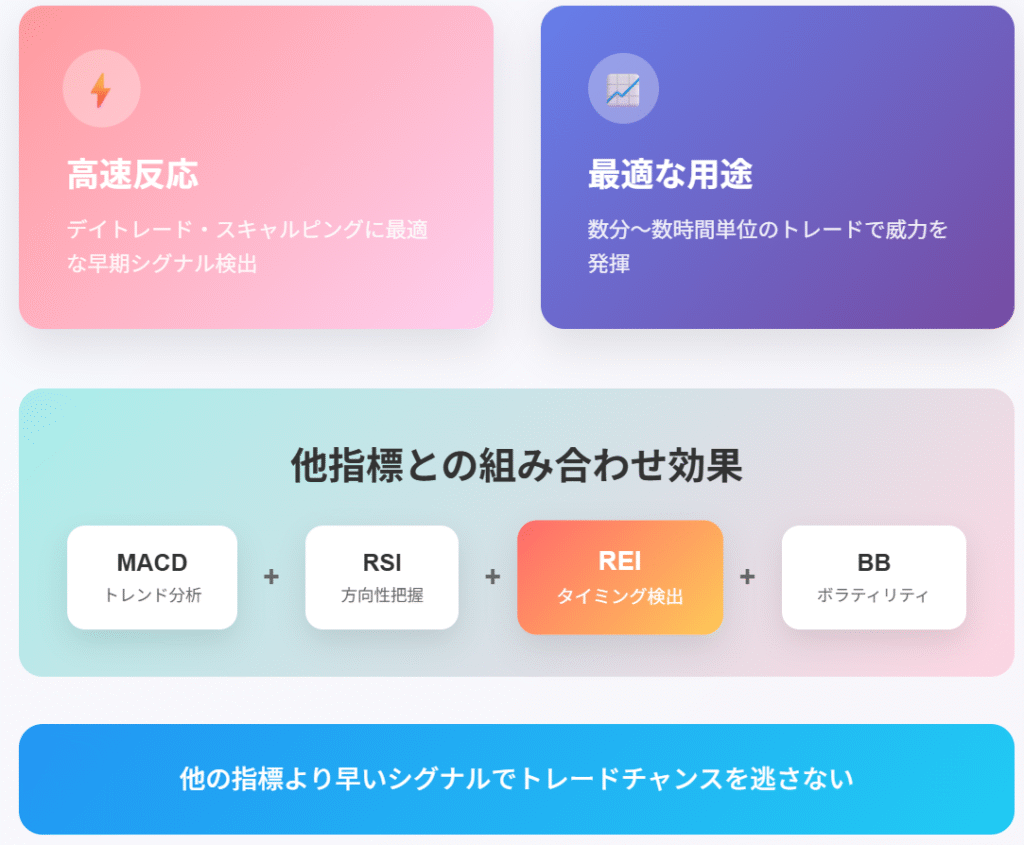 高速反応

デイトレード・スキャルピングに最適な早期シグナル検出

最適な用途

数分〜数時間単位のトレードで威力を発揮

他指標との組み合わせ効果

MACD
トレンド分析

+

RSI
方向性把握

+

REI
タイミング検出

+

BB
ボラティリティ

他の指標より早いシグナルでトレードチャンスを逃さない